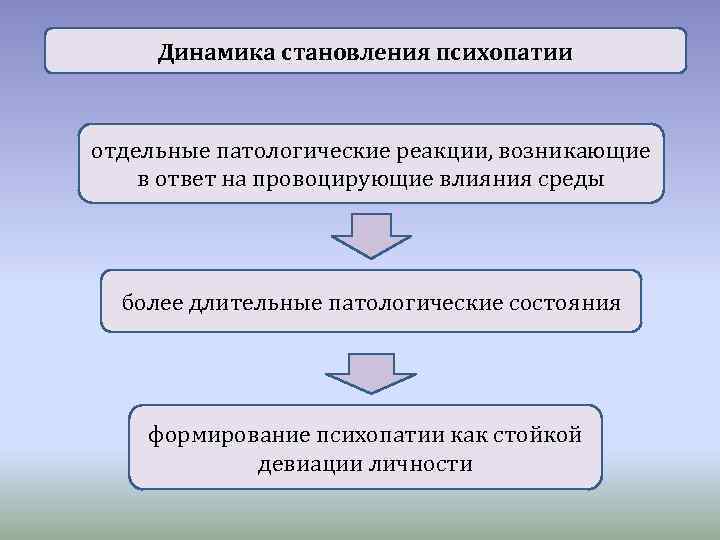 Динамика становления психопатии

отдельные патологические реакции, возникающие в ответ на провоцирующие влияния среды

более длительные патологические состояния

формирование психопатии как стойкой девиации личности